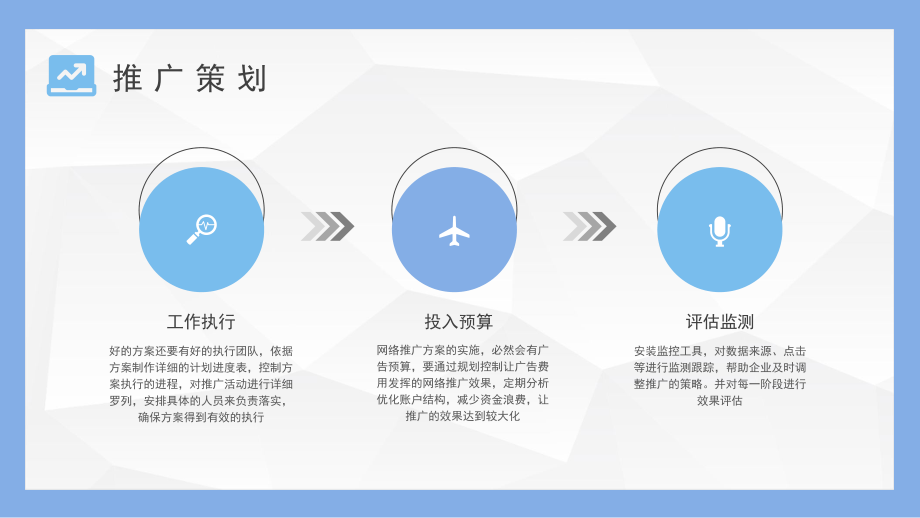 推广策划

工作执行

好的方案还要有好的执行团队，依据方案制作详细的计划进度表，控制方案执行的进程，对推广活动进行详细罗列，安排具体的人员来负责落实，确保方案得到有效的执行

投入预算

网络推广方案的实施，必然会有广告预算，要通过规划控制让广告费用发挥的网络推广效果，定期分析优化账户结构，减少资金浪费，让推广的效果达到较大化

评估监测

安装监控工具，对数据来源、点击等进行监测跟踪，帮助企业及时调整推广的策略。并对每一阶段进行效果评估